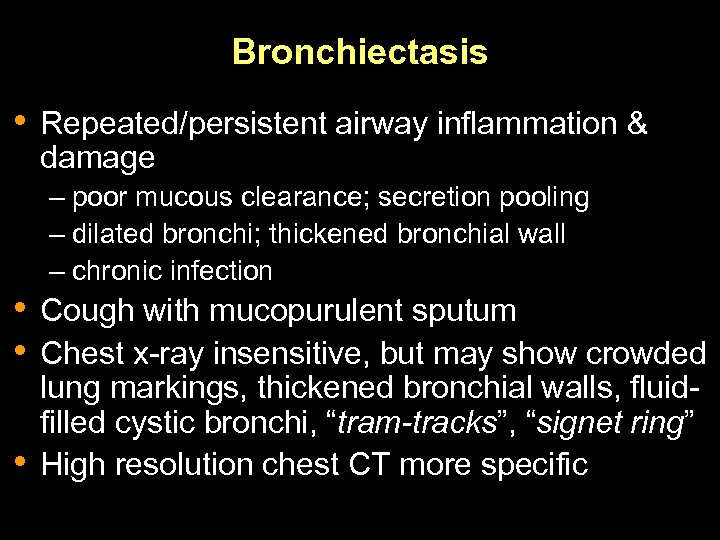 Bronchiectasis

• Repeated/persistent airway inflammation & damage
– poor mucous clearance; secretion pooling
– dilated bronchi; thickened bronchial wall
– chronic infection
• Cough with mucopurulent sputum
• Chest x-ray insensitive, but may show crowded lung markings, thickened bronchial walls, fluid-filled cystic bronchi, “tram-tracks”, “signet ring”
• High resolution chest CT more specific